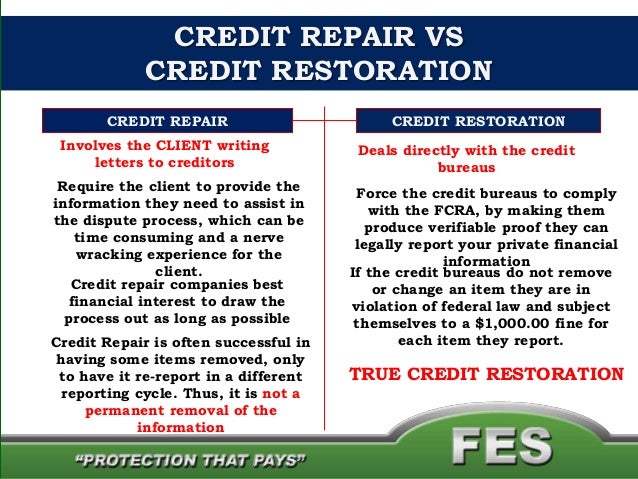 CREDIT REPAIR VS
CREDIT RESTORATION

CREDIT REPAIR

Involves the CLIENT writing letters to creditors

Require the client to provide the information they need to assist in the dispute process, which can be time consuming and a nerve wracking experience for the client.

Credit repair companies best financial interest to draw the process out as long as possible

Credit Repair is often successful in having some items removed, only to have it re-report in a different reporting cycle. Thus, it is not a permanent removal of the information

CREDIT RESTORATION

Deals directly with the credit bureaus

Force the credit bureaus to comply with the FCRA, by making them produce verifiable proof they can legally report your private financial information

If the credit bureaus do not remove or change an item they are in violation of federal law and subject themselves to a $1,000.00 fine for each item they report.

TRUE CREDIT RESTORATION

"PROTECTION THAT PAYS"

FES